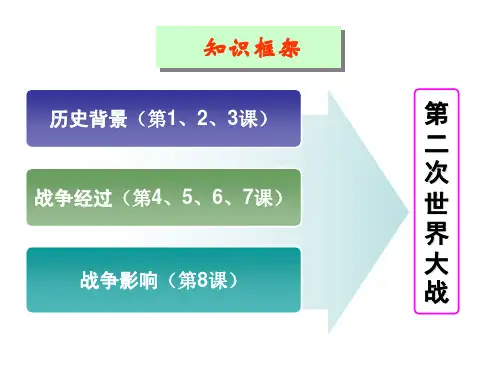 知识框架

历史背景（第1、2、3课）

战争经过（第4、5、6、7课）

战争影响（第8课）

第二次世界大战